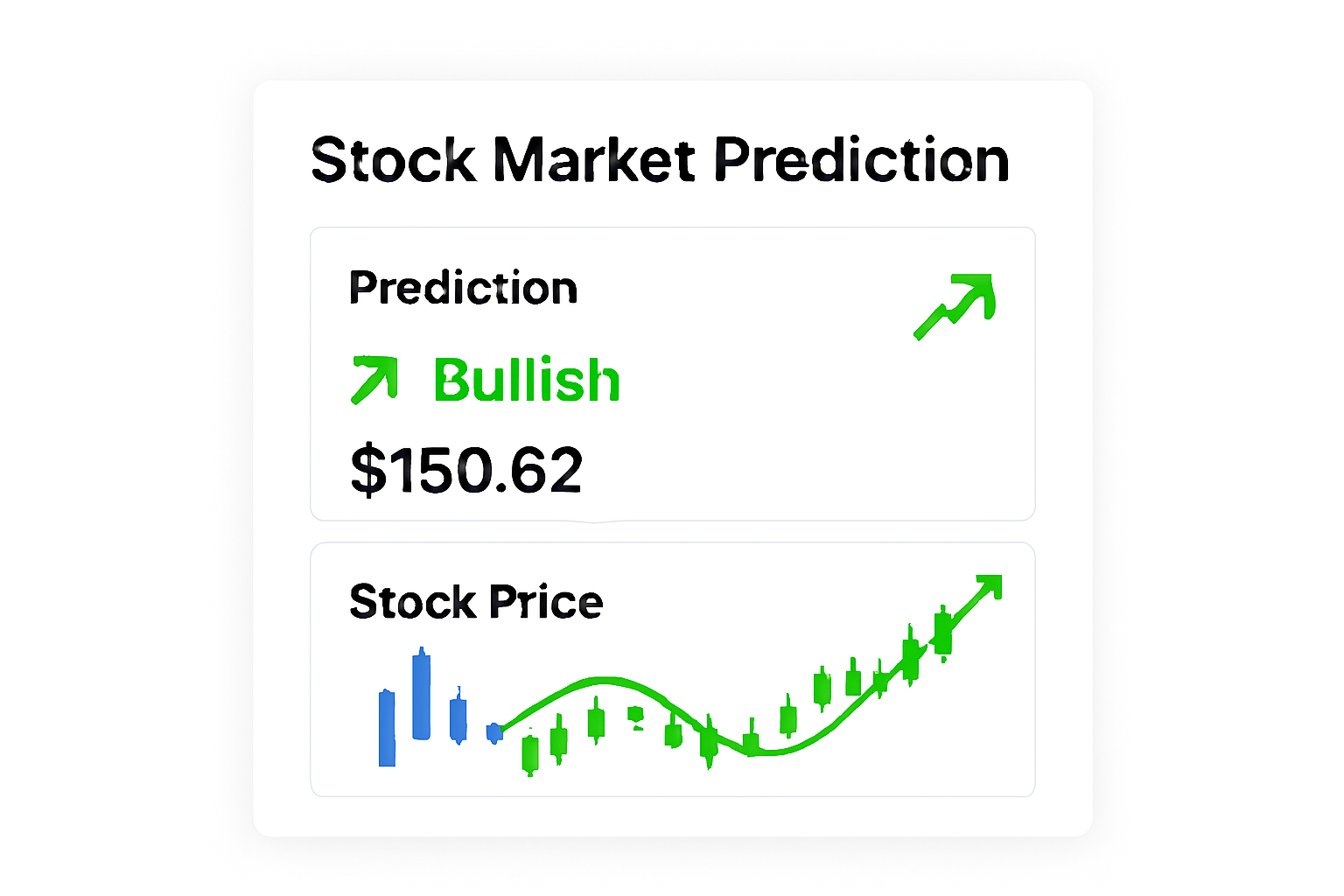 Stock Market Prediction

Prediction

Bullish

$150.62

Stock Price